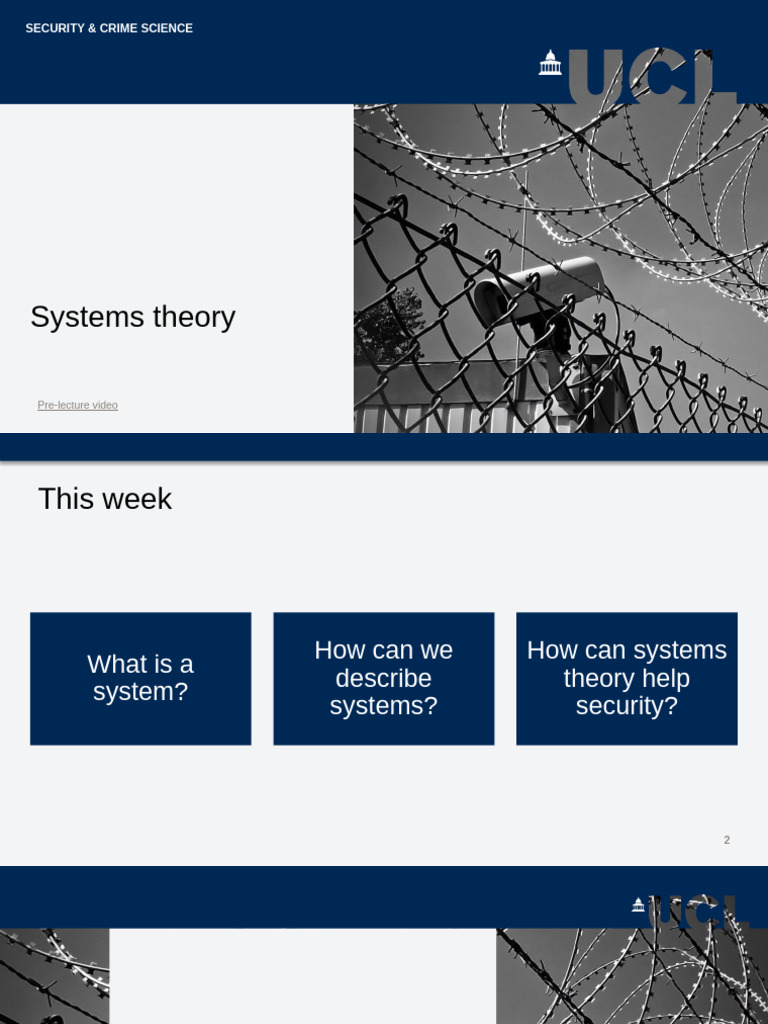 SECURITY & CRIME SCIENCE

UCL

Systems theory

Pre-lecture video

This week

What is a system?

How can we describe systems?

How can systems theory help security?

2

UCL